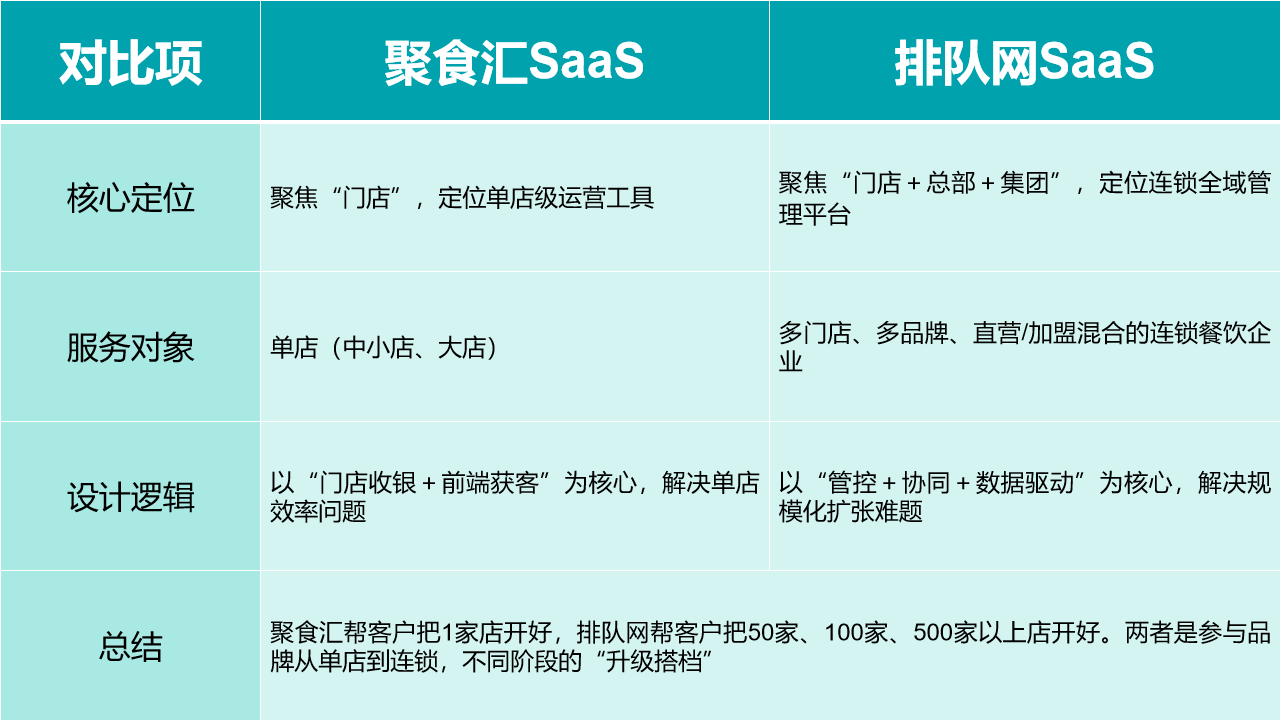 | 对比项 | 聚食汇SaaS | 排队网SaaS |
|---|---|---|
| 核心定位 | 聚焦“门店”，定位单店级运营工具 | 聚焦“门店＋总部＋集团”，定位连锁全域管理平台 |
| 服务对象 | 单店（中小店、大店） | 多门店、多品牌、直营/加盟混合的连锁餐饮企业 |
| 设计逻辑 | 以“门店收银＋前端获客”为核心，解决单店效率问题 | 以“管控＋协同＋数据驱动”为核心，解决规模化扩张难题 |
| 总结 | 聚食汇帮客户把1家店开好，排队网帮客户把50家、100家、500家以上店开好。两者是参与品牌从单店到连锁，不同阶段的“升级搭档” | |